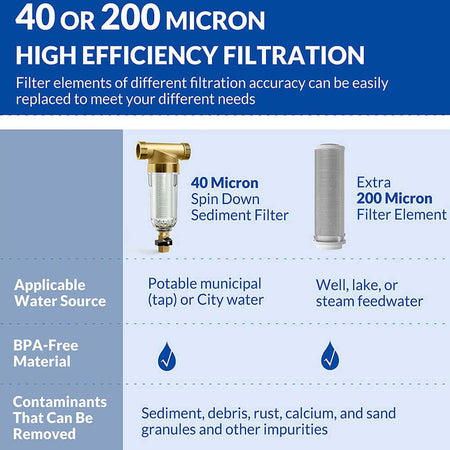 40 OR 200 MICRON
HIGH EFFICIENCY FILTRATION

Filter elements of different filtration accuracy can be easily replaced to meet your different needs

| | 40 Micron Spin Down Sediment Filter | Extra 200 Micron Filter Element |
|---|---|---|
| Applicable Water Source | Potable municipal (tap) or City water | Well, lake, or steam feedwater |
| BPA-Free Material | ✓ | ✓ |
| Contaminants That Can Be Removed | Sediment, debris, rust, calcium, and sand granules and other impurities | |